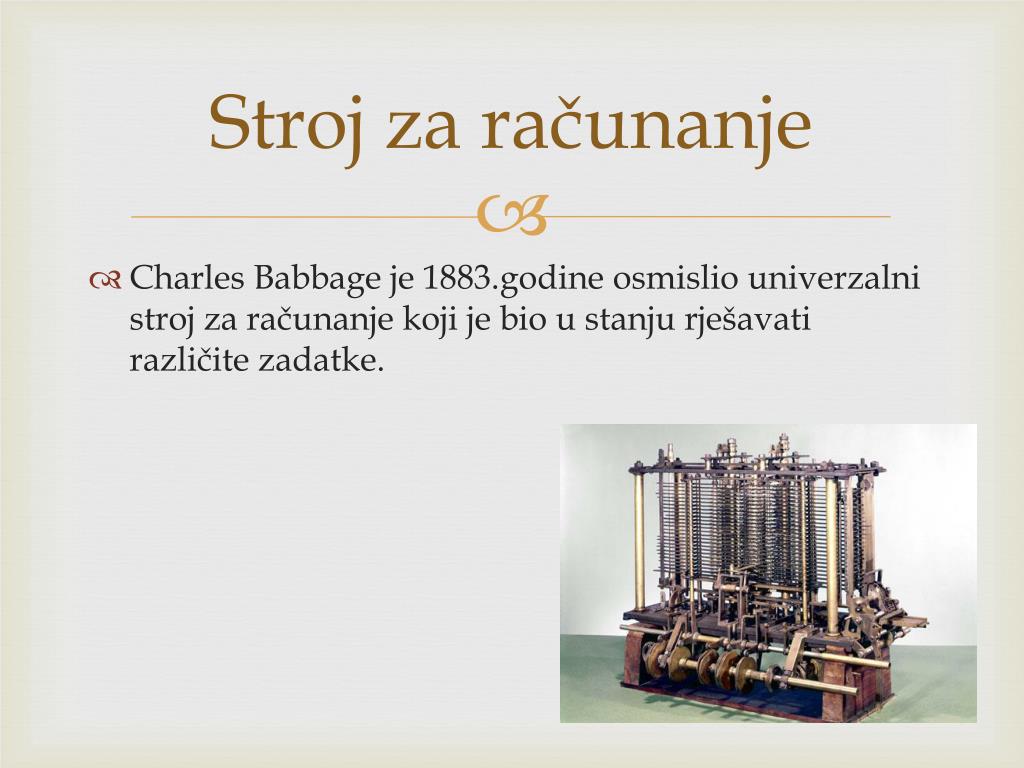 Stroj za računanje

Charles Babbage je 1883.godine osmislio univerzalni stroj za računanje koji je bio u stanju rješavati različite zadatke.